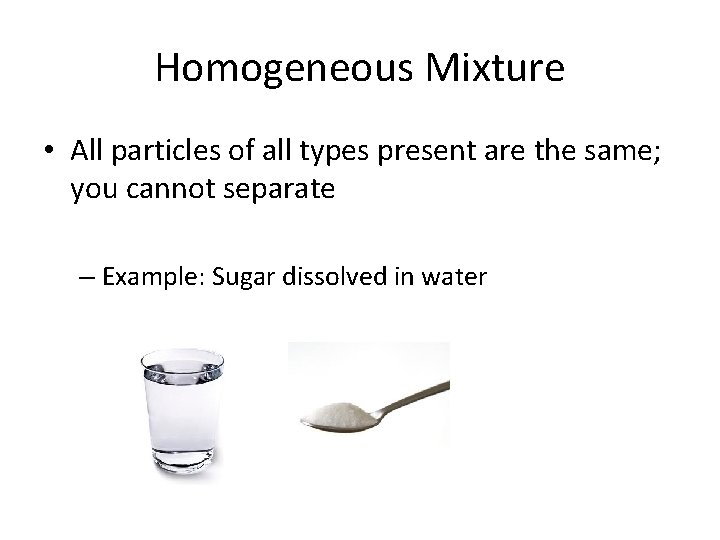 Homogeneous Mixture

• All particles of all types present are the same; you cannot separate

– Example: Sugar dissolved in water